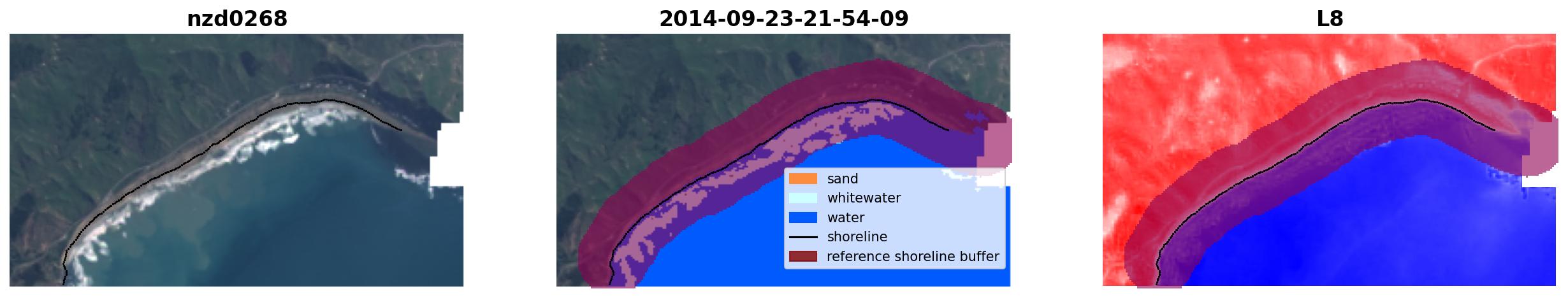 nzd0268

2014-09-23-21-54-09

sand
whitewater
water
shoreline
reference shoreline buffer

L8